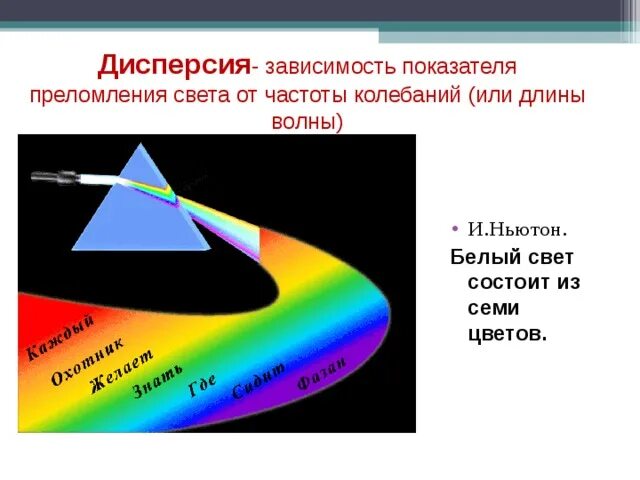 Дисперсия- зависимость показателя преломления света от частоты колебаний (или длины волны)

Каждый
Охотник
Желает
Знать
Где
Сидит
Фазан

• И.Ньютон.
Белый свет состоит из семи цветов.